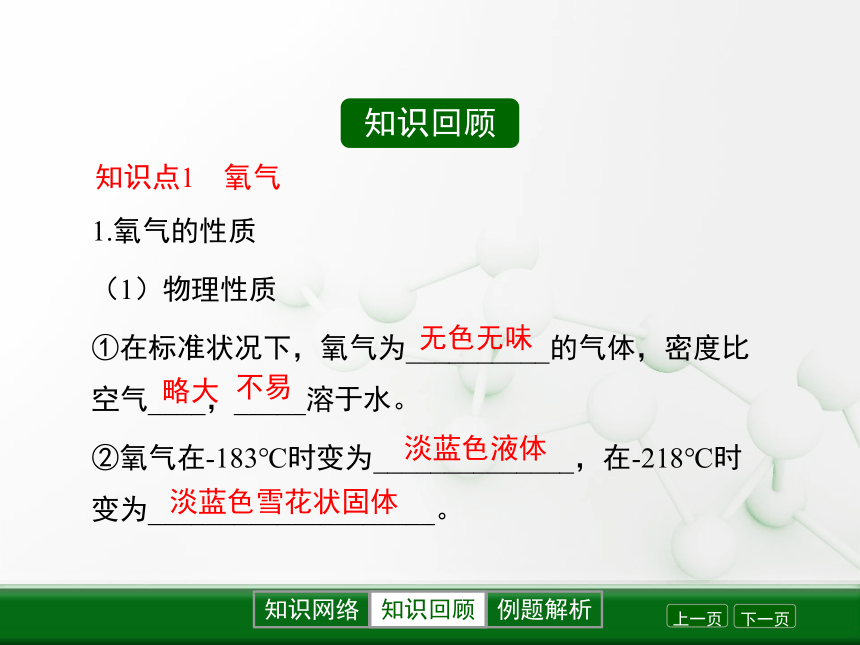 知识回顾

知识点1　氧气

1.氧气的性质

（1）物理性质

①在标准状况下，氧气为无色无味的气体，密度比空气略大，不易溶于水。

②氧气在-183℃时变为淡蓝色液体，在-218℃时变为淡蓝色雪花状固体。

知识网络　知识回顾　例题解析　上一页　下一页